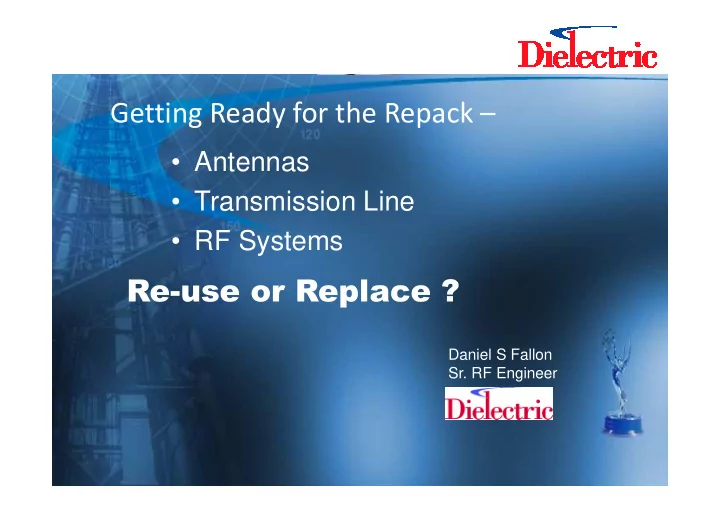 Dielectric

Getting Ready for the Repack –

• Antennas
• Transmission Line
• RF Systems

Re-use or Replace ?

Daniel S Fallon
Sr. RF Engineer

Dielectric